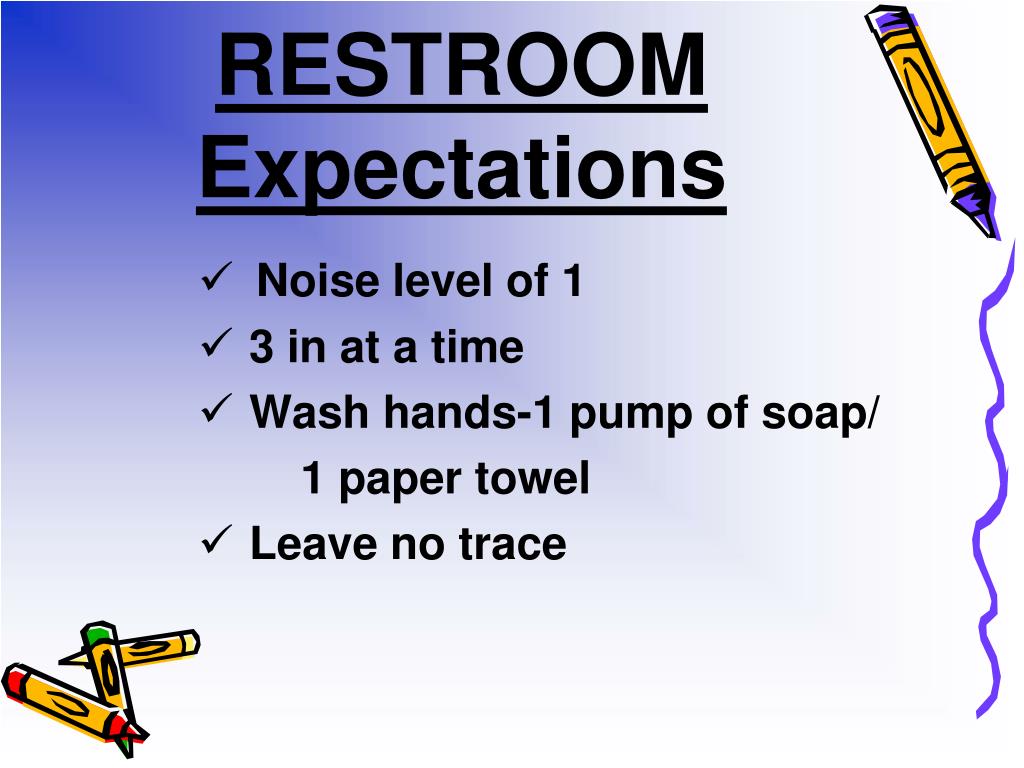 RESTROOM Expectations

✓ Noise level of 1
✓ 3 in at a time
✓ Wash hands-1 pump of soap/ 1 paper towel
✓ Leave no trace